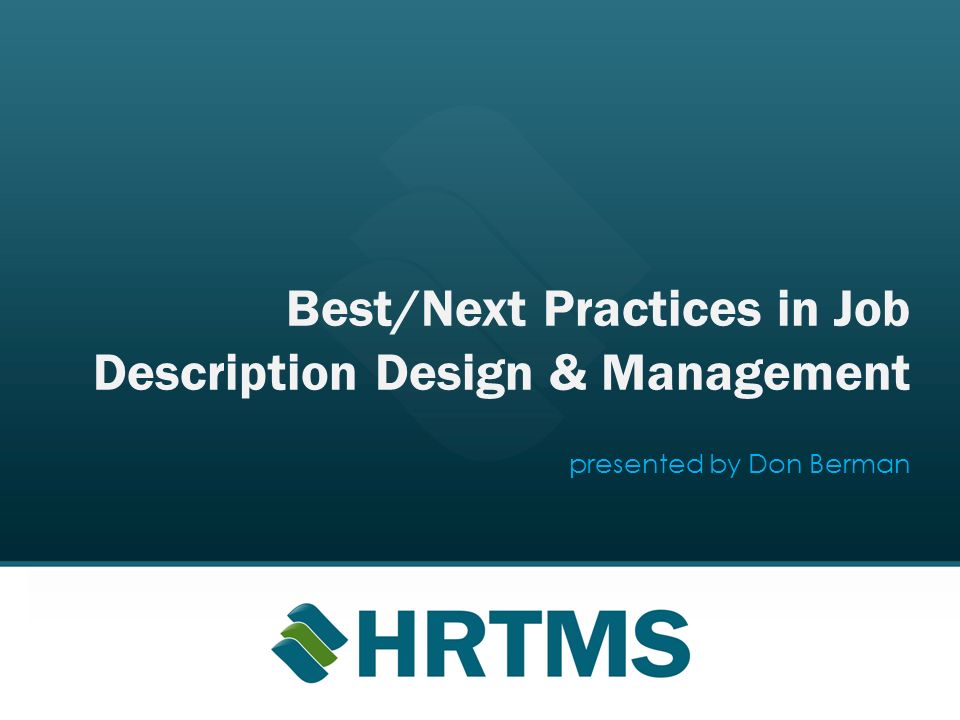 Best/Next Practices in Job Description Design & Management

presented by Don Berman

HRTMS